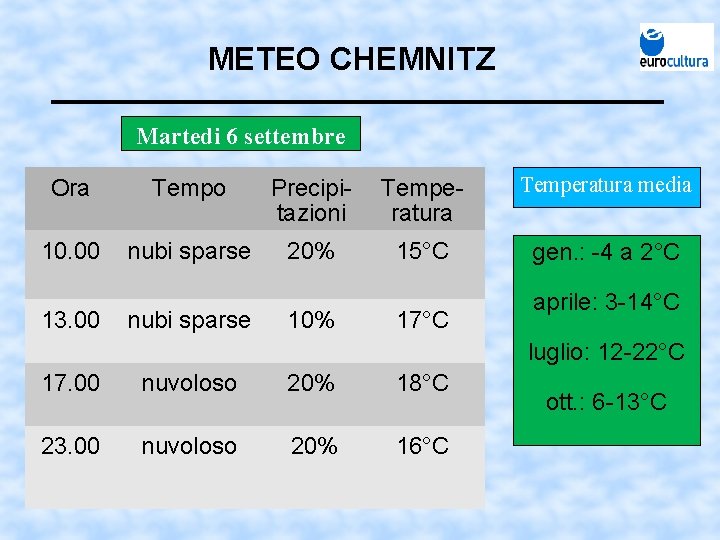 METEO CHEMNITZ

eurocultura

Martedi 6 settembre

| Ora | Tempo | Precipitazioni | Temperatura |
|---|---|---|---|
| 10.00 | nubi sparse | 20% | 15°C |
| 13.00 | nubi sparse | 10% | 17°C |
| 17.00 | nuvoloso | 20% | 18°C |
| 23.00 | nuvoloso | 20% | 16°C |

Temperatura media

gen.: -4 a 2°C

aprile: 3-14°C

luglio: 12-22°C

ott.: 6-13°C